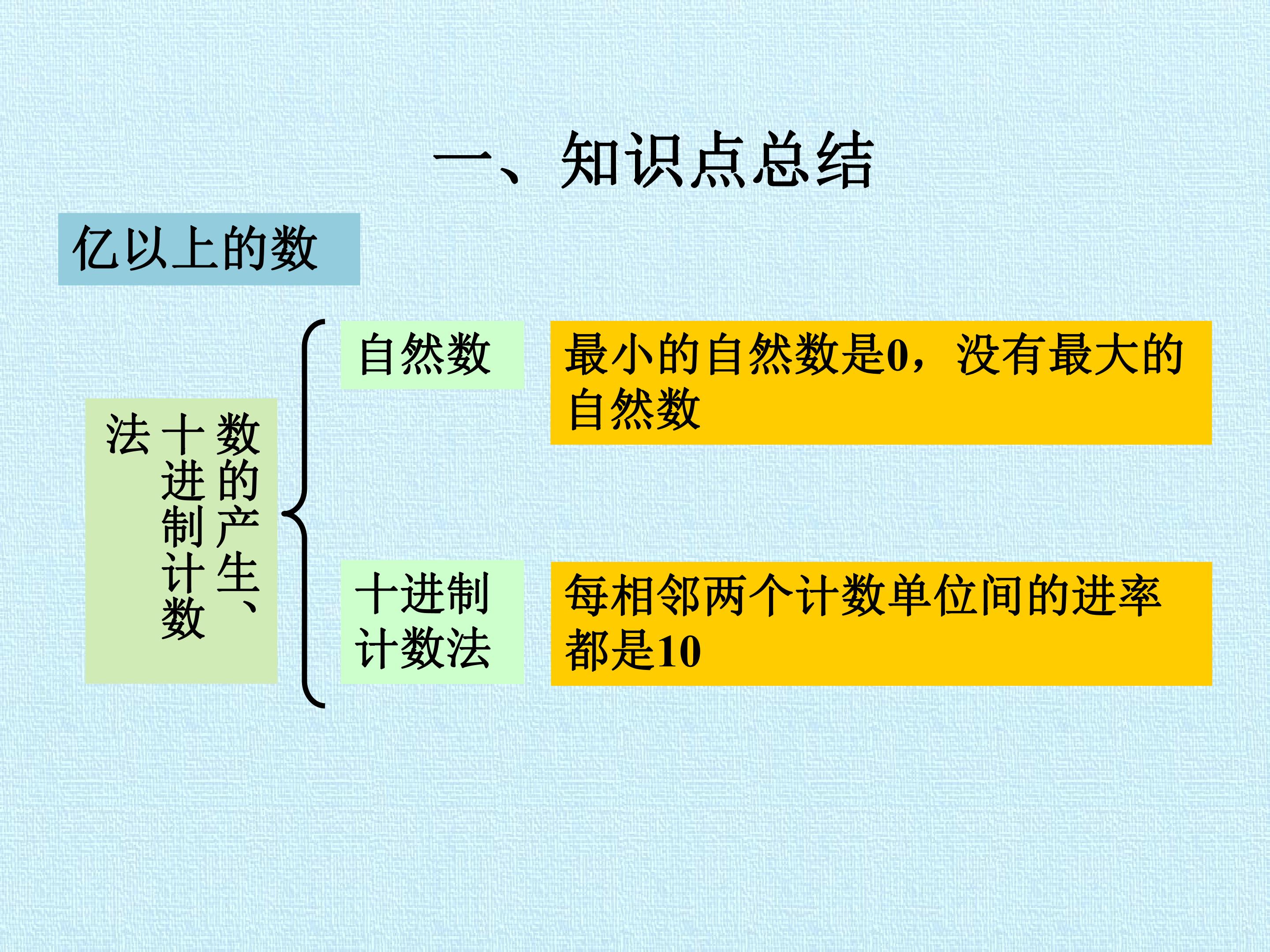 一、知识点总结

亿以上的数

数的产生、十进制计数法

自然数

最小的自然数是0，没有最大的自然数

十进制计数法

每相邻两个计数单位间的进率都是10